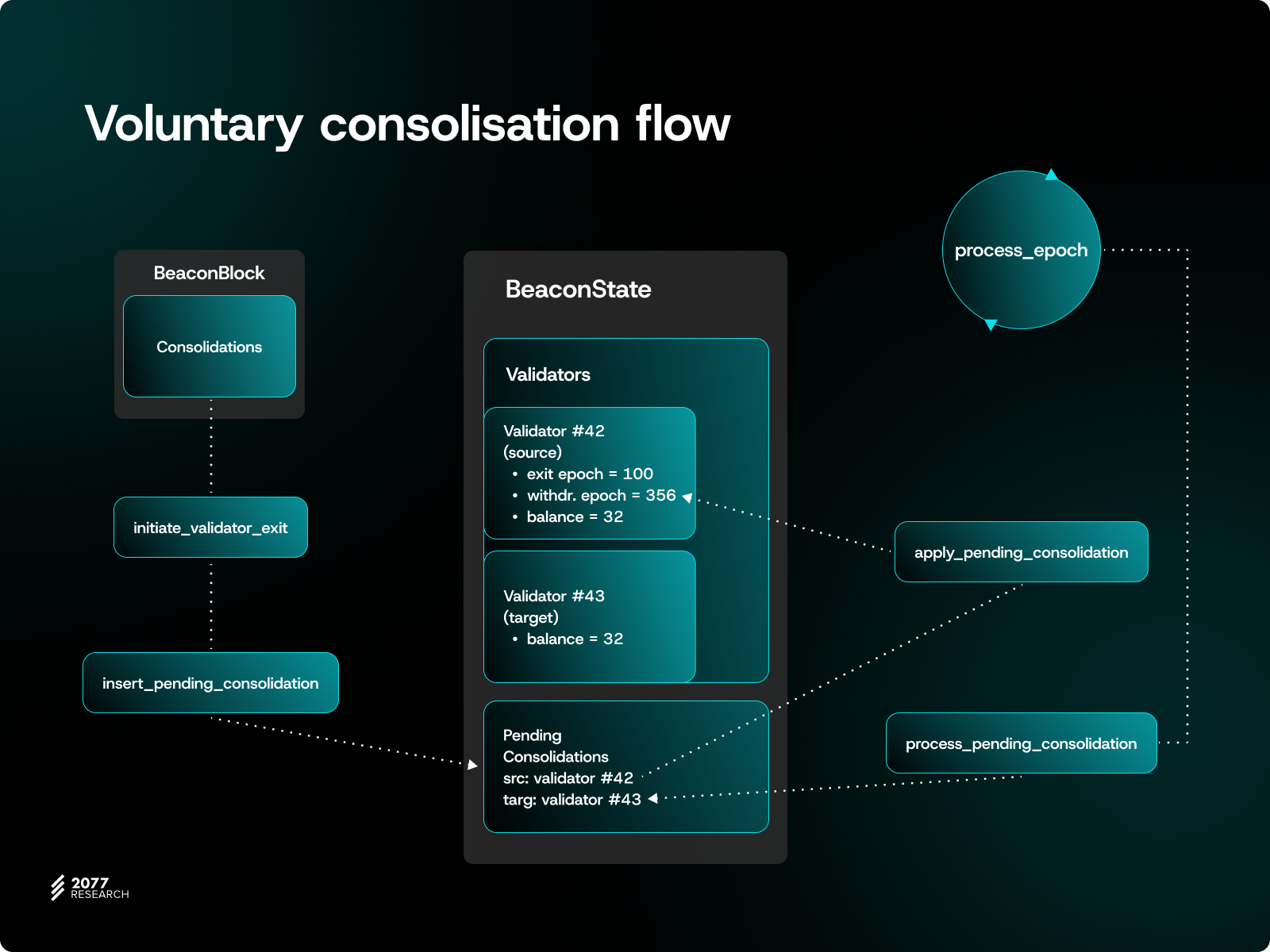 Voluntary consolisation flow

BeaconBlock

Consolidations

initiate_validator_exit

insert_pending_consolidation

BeaconState

Validators

Validator #42
(source)
• exit epoch = 100
• withdr. epoch = 356
• balance = 32

Validator #43
(target)
• balance = 32

Pending
Consolidations
src: validator #42
targ: validator #43

process_epoch

apply_pending_consolidation

process_pending_consolidation

2077
RESEARCH